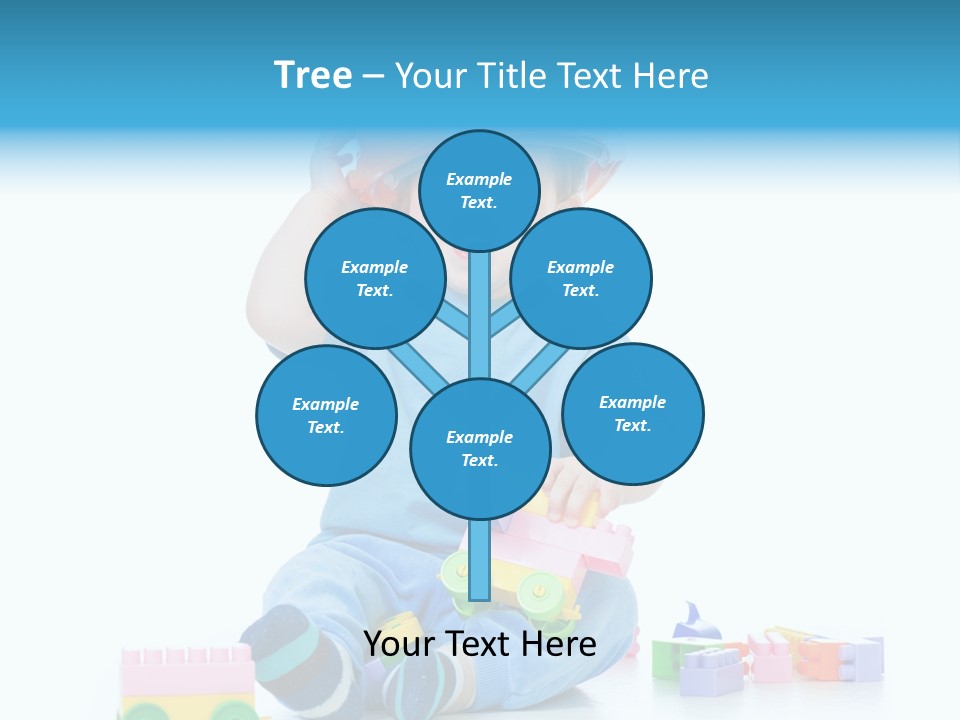 Tree – Your Title Text Here

Example Text.

Example Text.

Example Text.

Example Text.

Example Text.

Example Text.

Your Text Here